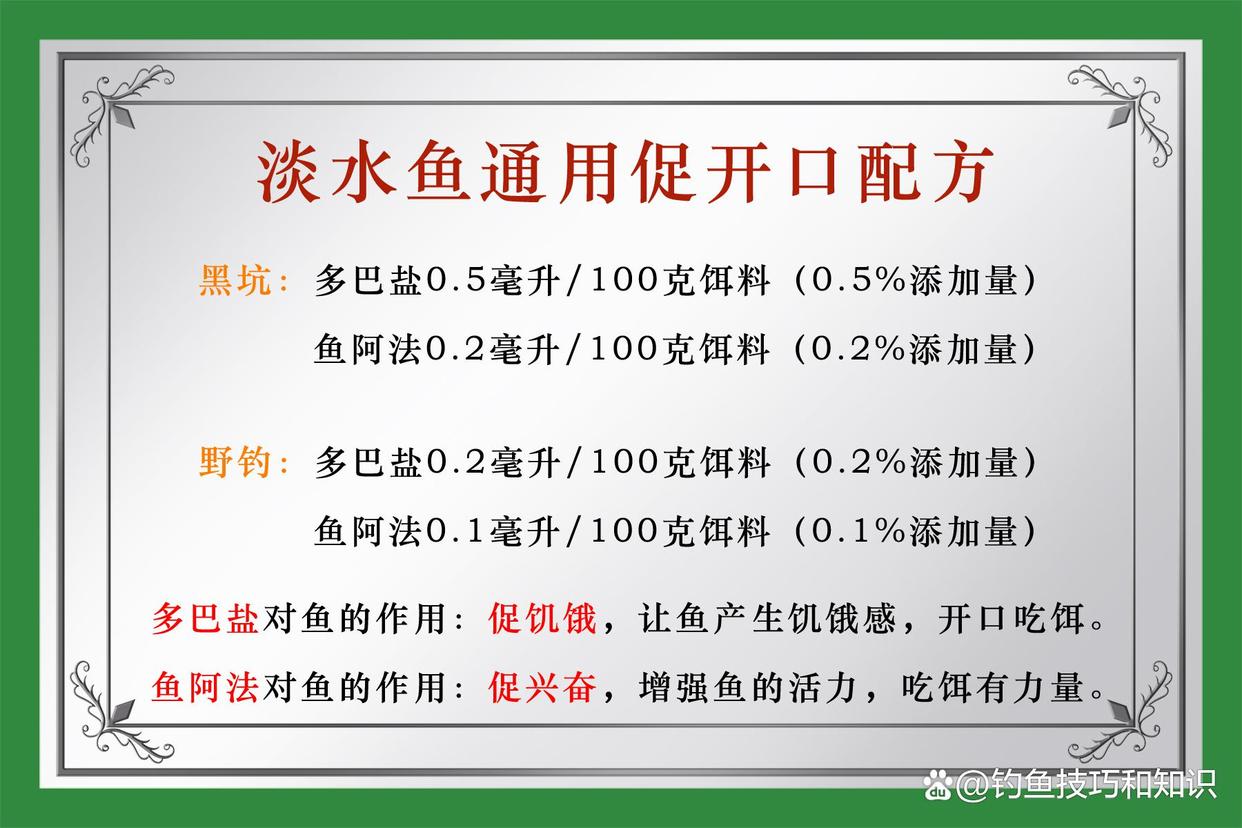 淡水鱼通用促开口配方

黑坑：多巴盐0.5毫升/100克饵料（0.5%添加量）
鱼阿法0.2毫升/100克饵料（0.2%添加量）

野钓：多巴盐0.2毫升/100克饵料（0.2%添加量）
鱼阿法0.1毫升/100克饵料（0.1%添加量）

多巴盐对鱼的作用：促饥饿，让鱼产生饥饿感，开口吃饵。
鱼阿法对鱼的作用：促兴奋，增强鱼的活力，吃饵有力量。

@钓鱼技巧和知识